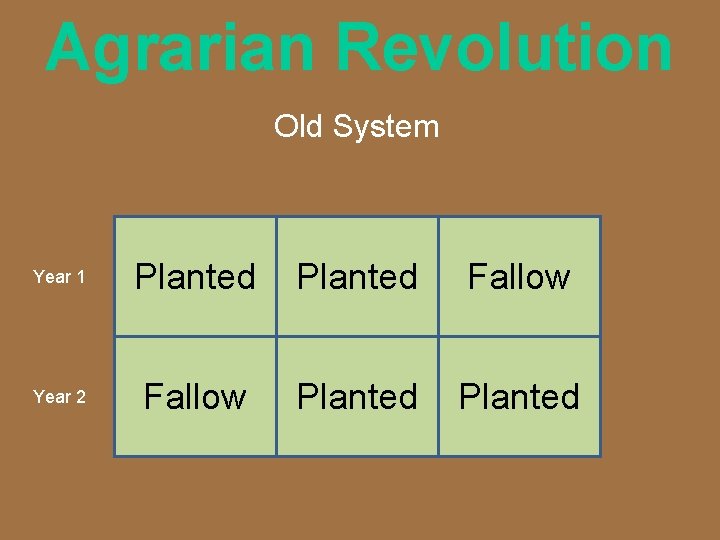 Agrarian Revolution

Old System

| | | | |
|---|---|---|---|
| Year 1 | Planted | Planted | Fallow |
| Year 2 | Fallow | Planted | Planted |